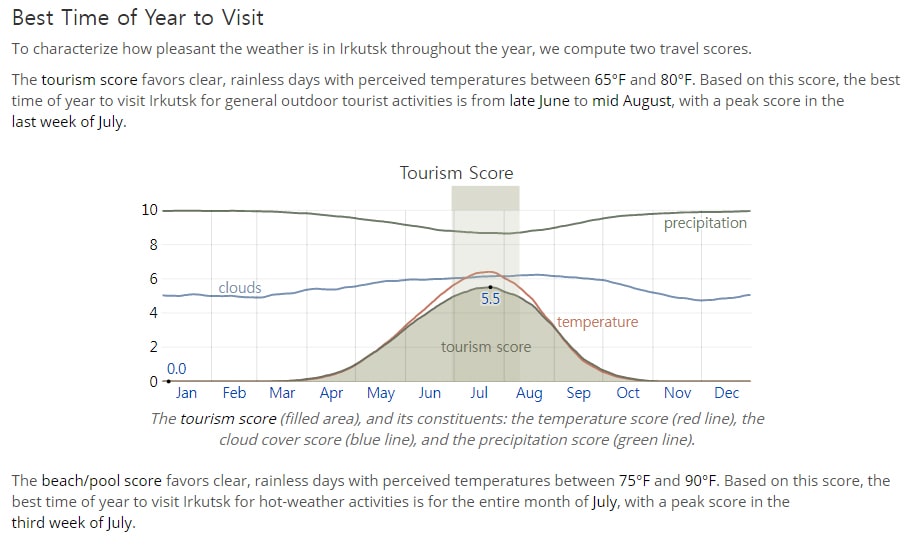 Best Time of Year to Visit

To characterize how pleasant the weather is in Irkutsk throughout the year, we compute two travel scores.

The tourism score favors clear, rainless days with perceived temperatures between 65°F and 80°F. Based on this score, the best time of year to visit Irkutsk for general outdoor tourist activities is from late June to mid August, with a peak score in the last week of July.

Tourism Score

10
8
6
4
2
0

precipitation
clouds
5.5
temperature
tourism score
0.0

Jan Feb Mar Apr May Jun Jul Aug Sep Oct Nov Dec

The tourism score (filled area), and its constituents: the temperature score (red line), the cloud cover score (blue line), and the precipitation score (green line).

The beach/pool score favors clear, rainless days with perceived temperatures between 75°F and 90°F. Based on this score, the best time of year to visit Irkutsk for hot-weather activities is for the entire month of July, with a peak score in the third week of July.